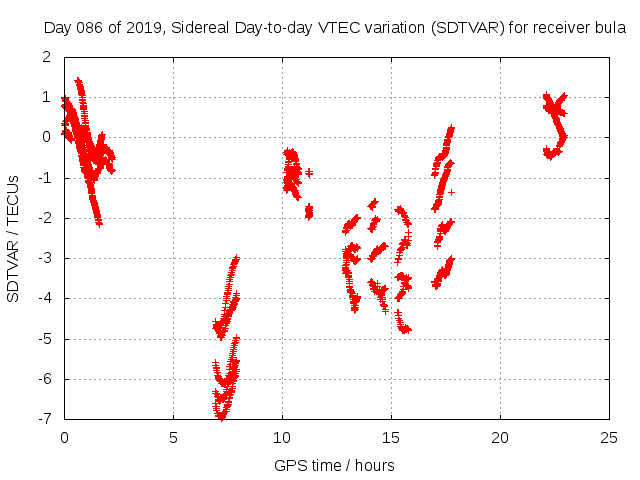 Day 086 of 2019, Sidereal Day-to-day VTEC variation (SDTVAR) for receiver bula

SDTVAR / TECUs

2
1
0
-1
-2
-3
-4
-5
-6
-7

0
5
10
15
20
25

GPS time / hours